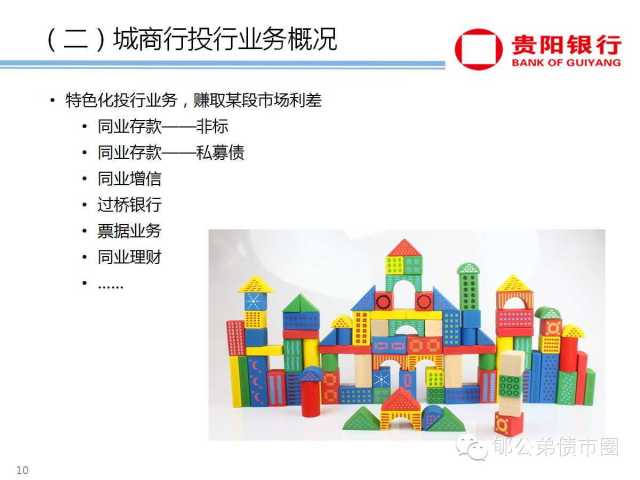 （二）城商行投行业务概况

贵阳银行
BANK OF GUIYANG

• 特色化投行业务，赚取某段市场利差
  • 同业存款——非标
  • 同业存款——私募债
  • 同业增信
  • 过桥银行
  • 票据业务
  • 同业理财
  • ……

郁公弟债市圈

10